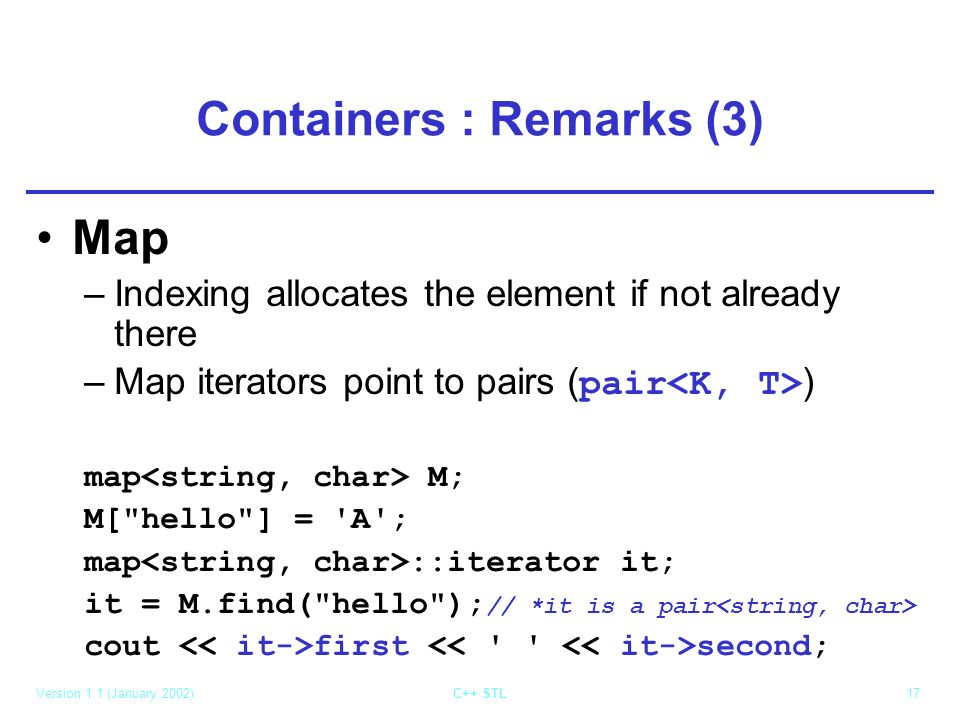 Containers : Remarks (3)

• Map

– Indexing allocates the element if not already there

– Map iterators point to pairs (pair<K, T>)

map<string, char> M;
M["hello"] = 'A';
map<string, char>::iterator it;
it = M.find("hello");// *it is a pair<string, char>
cout << it->first << ' ' << it->second;

Version 1.1 (January 2002)

C++ STL

17